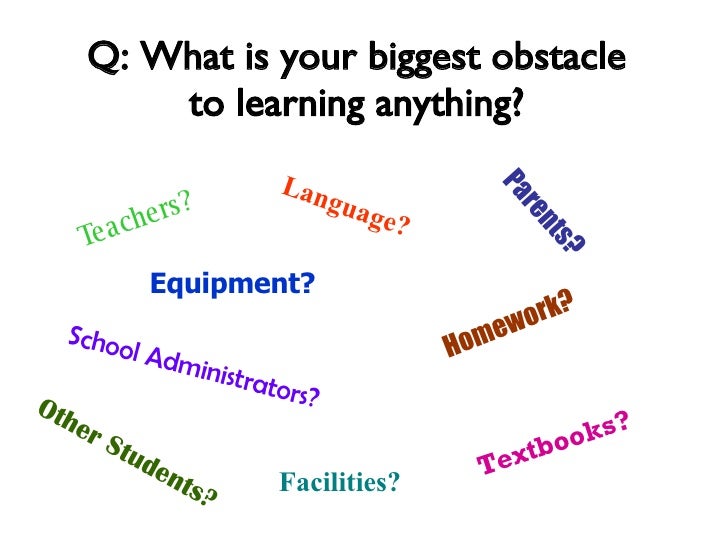 Q: What is your biggest obstacle to learning anything?

Teachers?

Language?

Parents?

Equipment?

Homework?

School Administrators?

Other Students?

Facilities?

Textbooks?